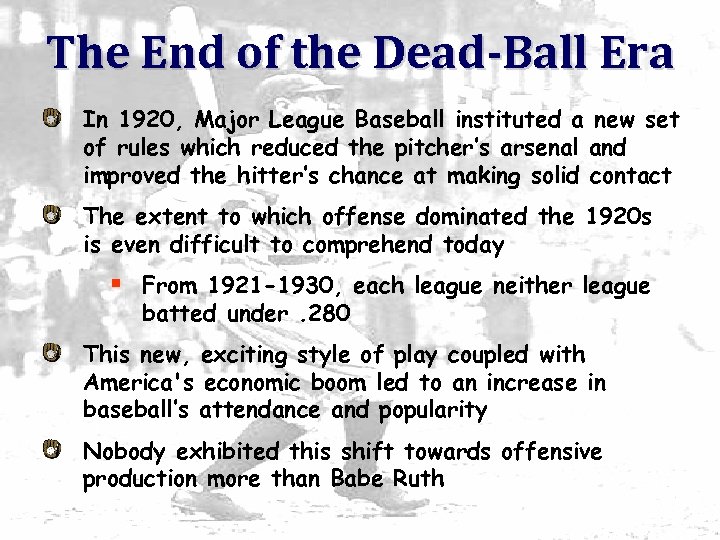 The End of the Dead-Ball Era

In 1920, Major League Baseball instituted a new set of rules which reduced the pitcher's arsenal and improved the hitter's chance at making solid contact

The extent to which offense dominated the 1920s is even difficult to comprehend today

From 1921-1930, each league neither league batted under .280

This new, exciting style of play coupled with America's economic boom led to an increase in baseball's attendance and popularity

Nobody exhibited this shift towards offensive production more than Babe Ruth